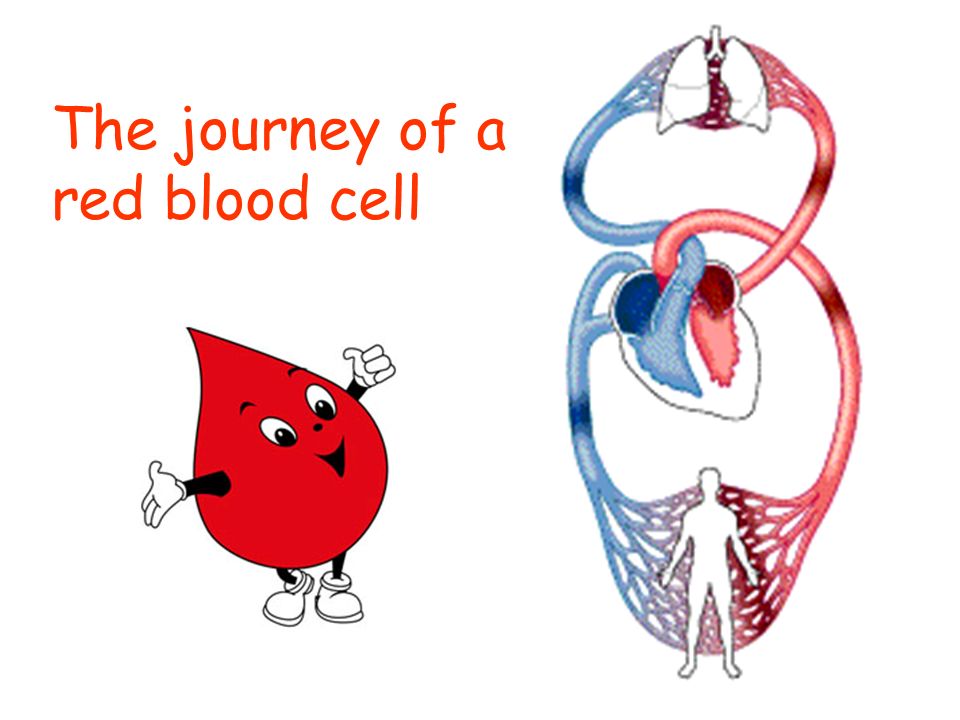 The journey of a red blood cell